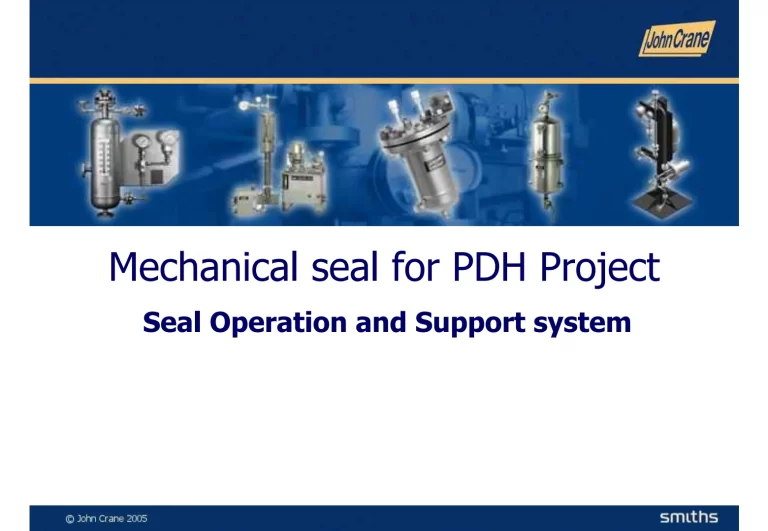 John Crane

Mechanical seal for PDH Project

Seal Operation and Support system

© John Crane 2005

smiths